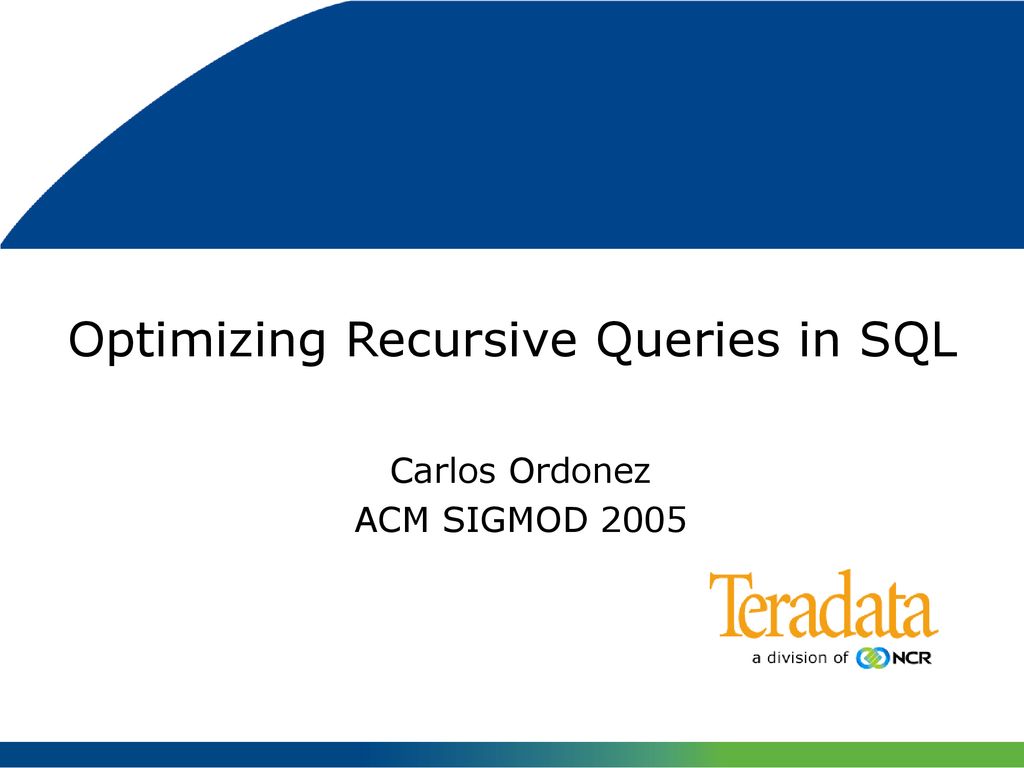 Optimizing Recursive Queries in SQL

Carlos Ordonez
ACM SIGMOD 2005

Teradata
a division of NCR